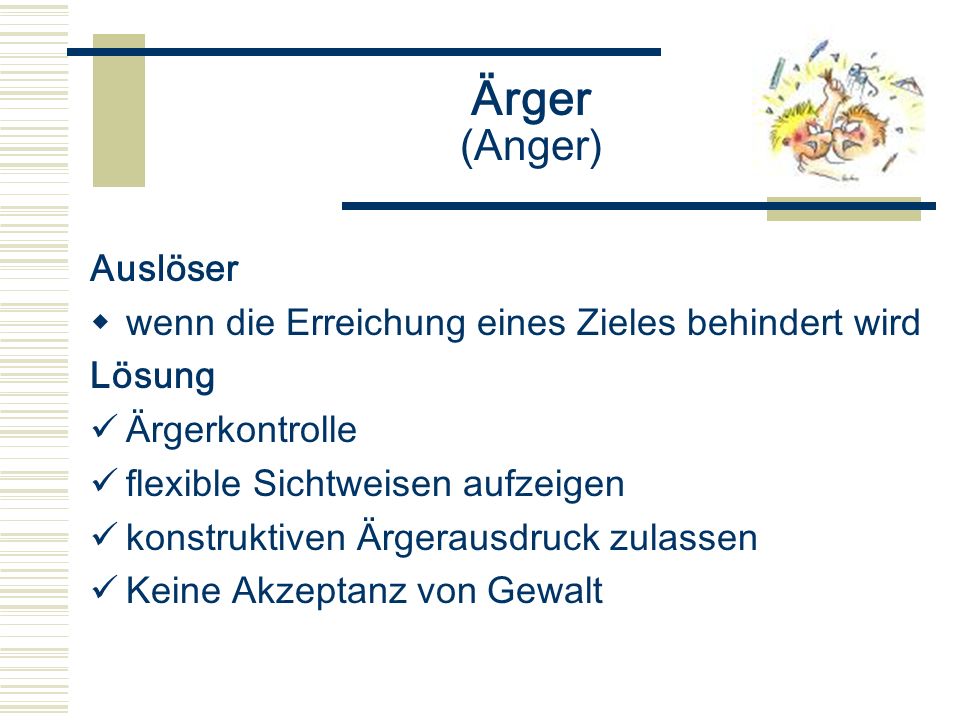 Ärger
(Anger)

Auslöser
◆ wenn die Erreichung eines Zieles behindert wird
Lösung
✓ Ärgerkontrolle
✓ flexible Sichtweisen aufzeigen
✓ konstruktiven Ärgerausdruck zulassen
✓ Keine Akzeptanz von Gewalt